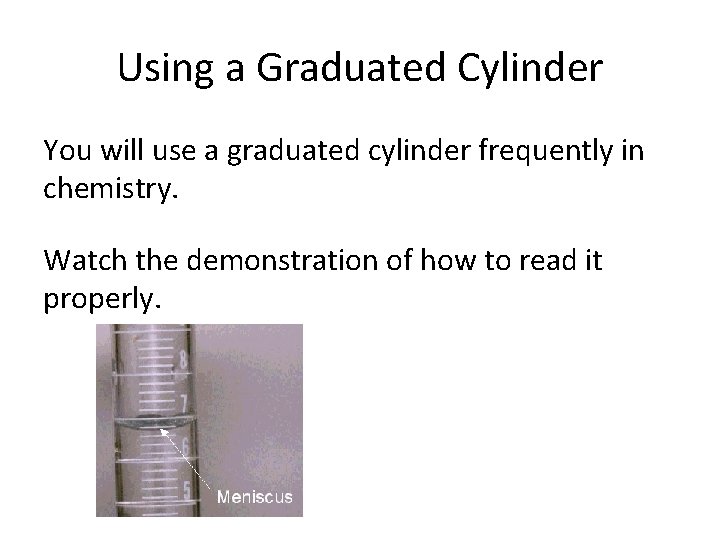 Using a Graduated Cylinder

You will use a graduated cylinder frequently in chemistry.

Watch the demonstration of how to read it properly.

8
7
6
5
Meniscus